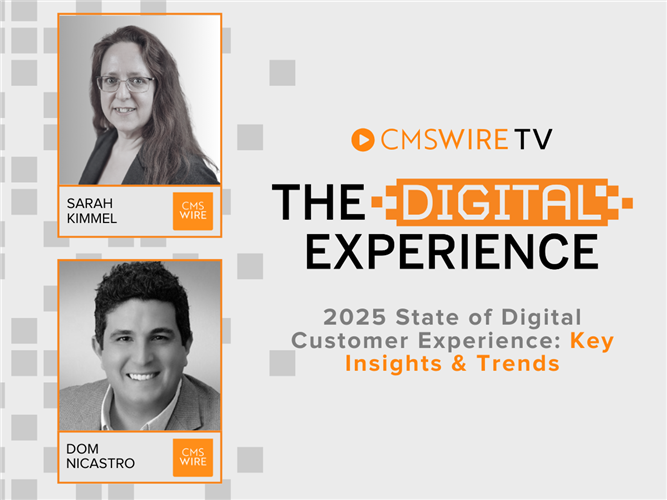 SARAH KIMMEL

CMS WIRE

DOM NICASTRO

CMS WIRE

CMSWIRE TV

THE DIGITAL EXPERIENCE

2025 State of Digital Customer Experience: Key Insights & Trends